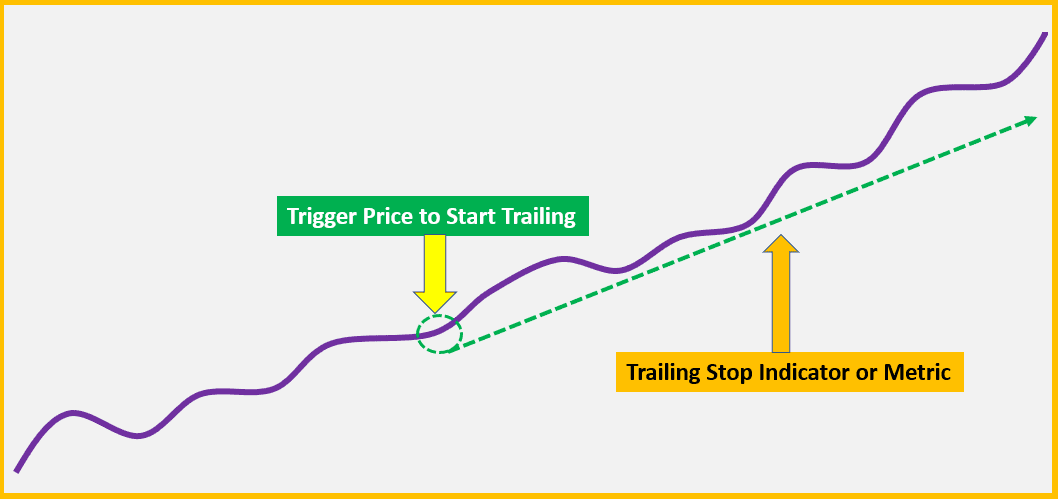 Trigger Price to Start Trailing

Trailing Stop Indicator or Metric